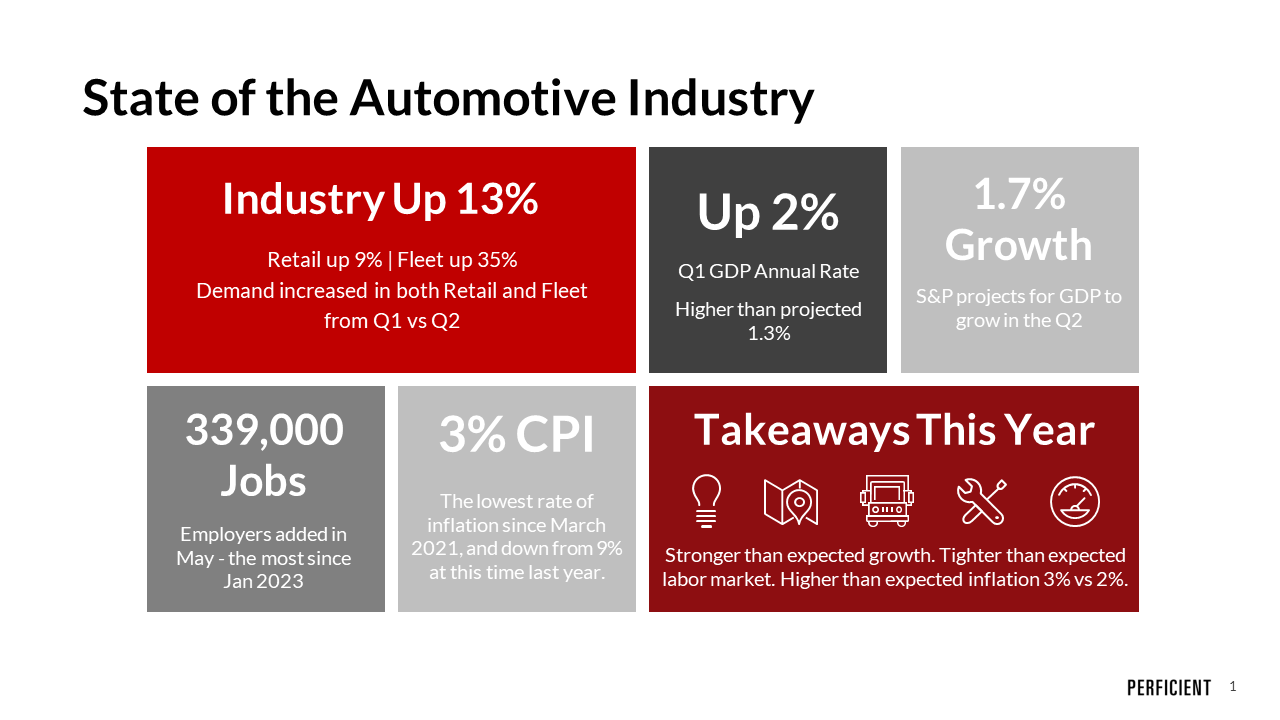 State of the Automotive Industry

Industry Up 13%

Retail up 9% | Fleet up 35%
Demand increased in both Retail and Fleet from Q1 vs Q2

Up 2%

Q1 GDP Annual Rate

Higher than projected 1.3%

1.7% Growth

S&P projects for GDP to grow in the Q2

339,000 Jobs

Employers added in May - the most since Jan 2023

3% CPI

The lowest rate of inflation since March 2021, and down from 9% at this time last year.

Takeaways This Year

Stronger than expected growth. Tighter than expected labor market. Higher than expected inflation 3% vs 2%.

PERFICIENT 1